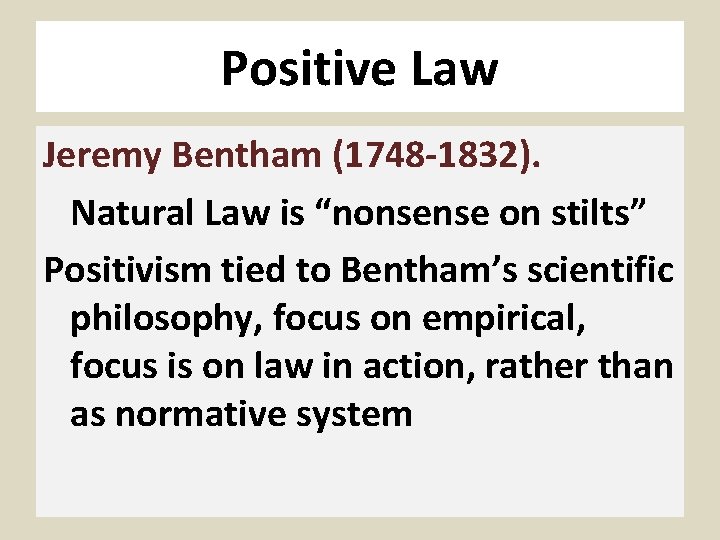 Positive Law

Jeremy Bentham (1748-1832).

Natural Law is “nonsense on stilts”

Positivism tied to Bentham’s scientific philosophy, focus on empirical, focus is on law in action, rather than as normative system